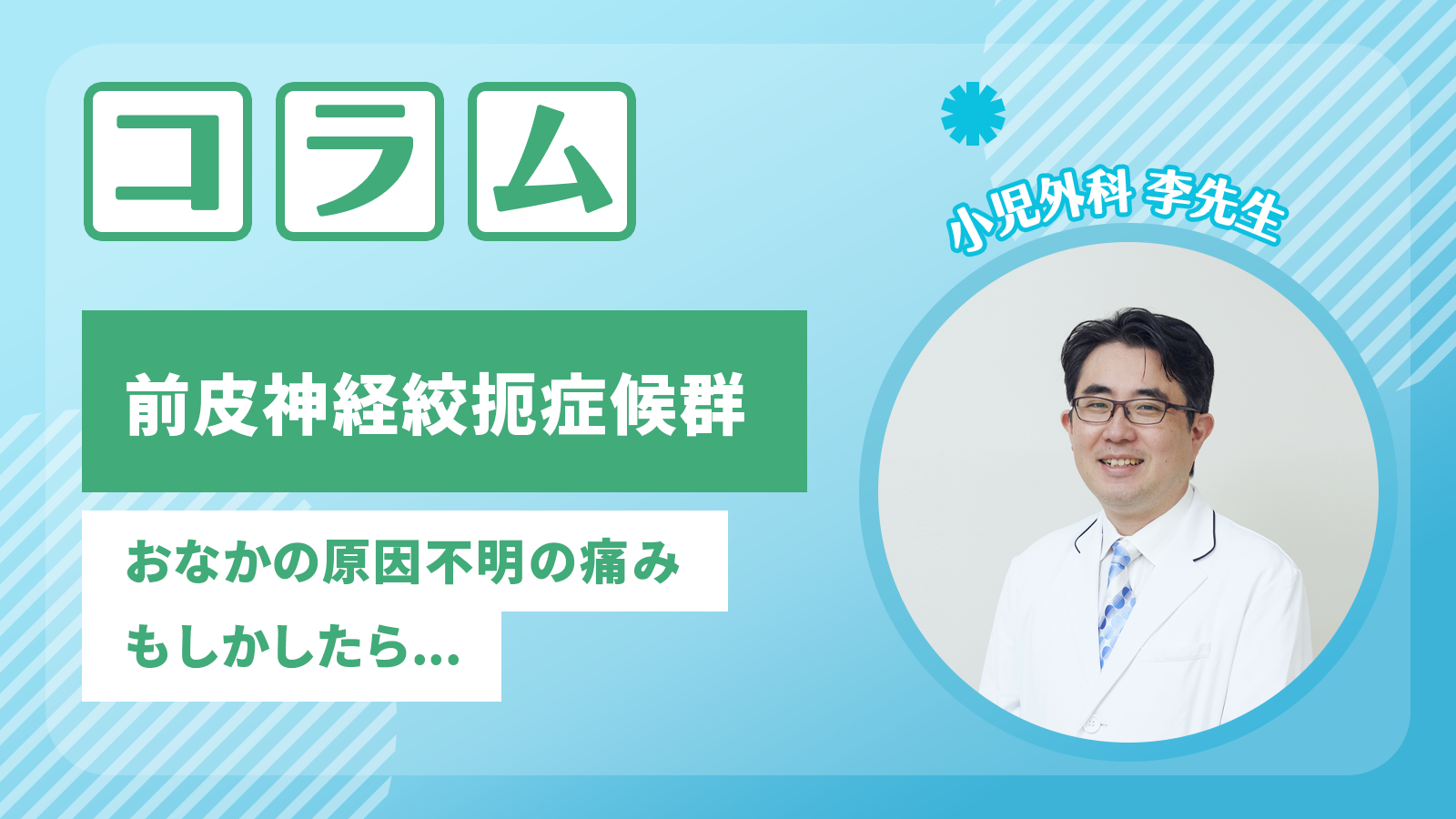 コラム

小児外科 李先生

前皮神経絞扼症候群

おなかの原因不明の痛み
もしかしたら…